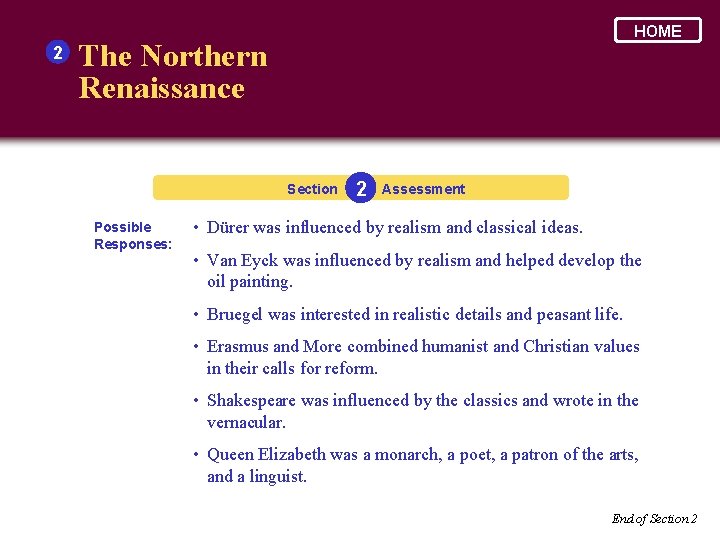 HOME

2 The Northern Renaissance

Section 2 Assessment

Possible Responses:

• Dürer was influenced by realism and classical ideas.

• Van Eyck was influenced by realism and helped develop the oil painting.

• Bruegel was interested in realistic details and peasant life.

• Erasmus and More combined humanist and Christian values in their calls for reform.

• Shakespeare was influenced by the classics and wrote in the vernacular.

• Queen Elizabeth was a monarch, a poet, a patron of the arts, and a linguist.

End of Section 2